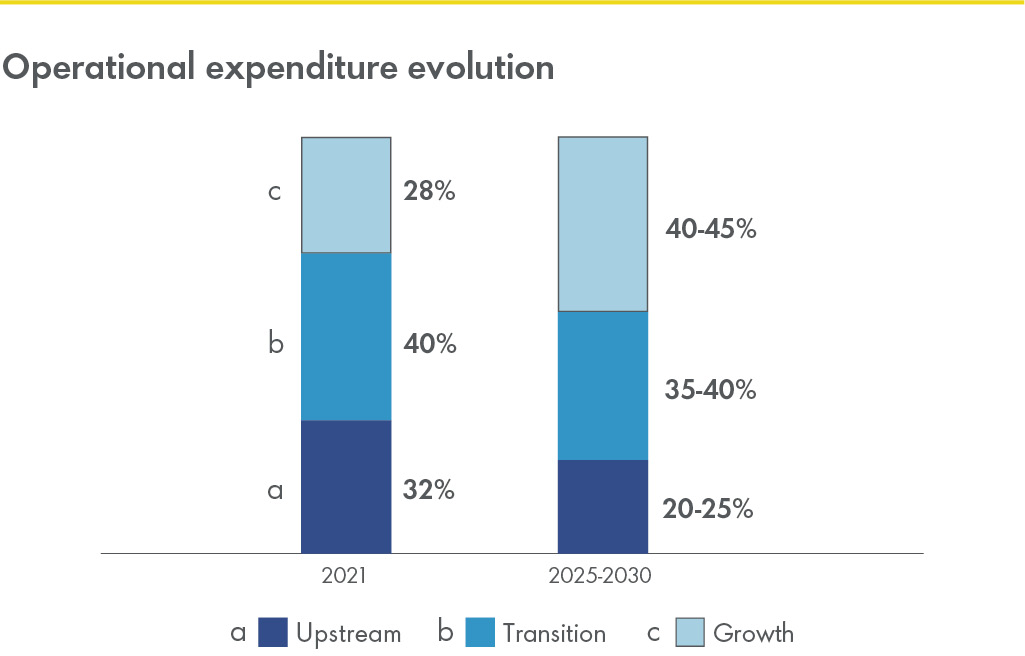 Operational expenditure evolution

c 28%
b 40%
a 32%

40-45%
35-40%
20-25%

2021
2025-2030

a Upstream b Transition c Growth